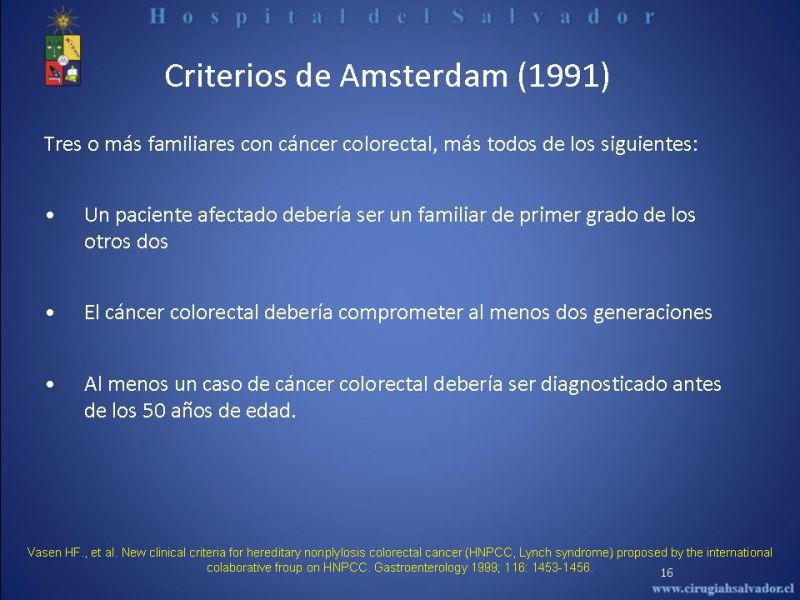 Hospital del Salvador

Criterios de Amsterdam (1991)

Tres o más familiares con cáncer colorectal, más todos de los siguientes:

• Un paciente afectado debería ser un familiar de primer grado de los otros dos

• El cáncer colorectal debería comprometer al menos dos generaciones

• Al menos un caso de cáncer colorectal debería ser diagnosticado antes de los 50 años de edad.

Vasen HF., et al. New clinical criteria for hereditary nonplylosis colorectal cancer (HNPCC, Lynch syndrome) proposed by the international colaborative froup on HNPCC. Gastroenterology 1999; 116: 1453-1456.

16

www.cirugiahsalvador.cl